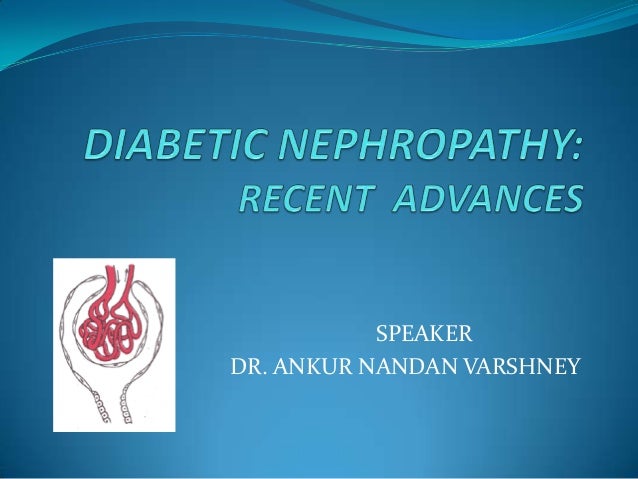 DIABETIC NEPHROPATHY:
RECENT ADVANCES

SPEAKER
DR. ANKUR NANDAN VARSHNEY